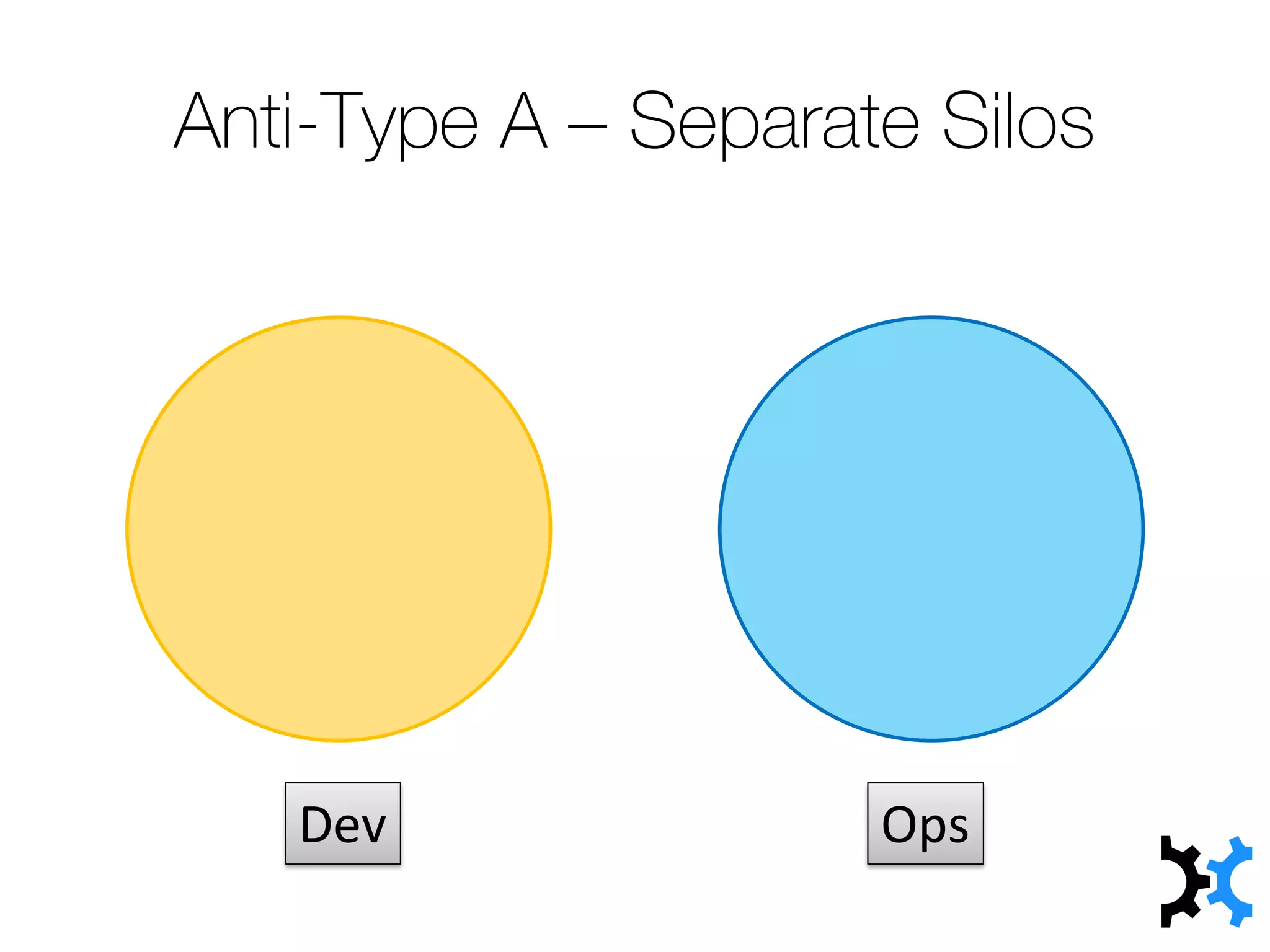 Anti-Type A – Separate Silos

Dev

Ops